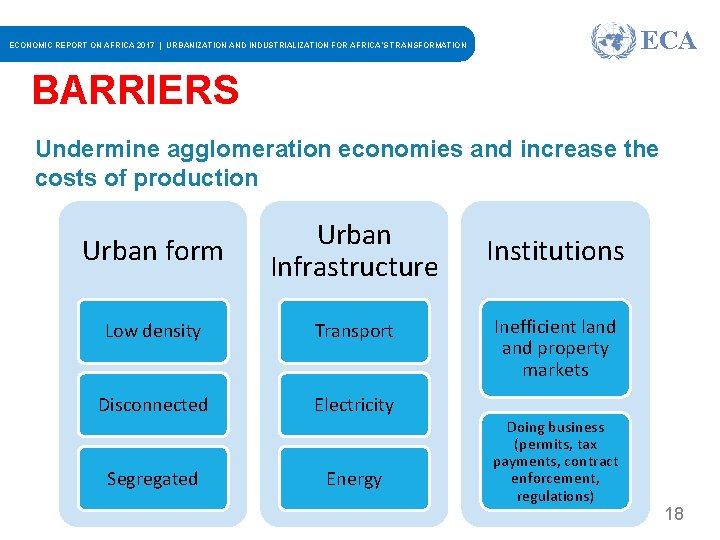 ECONOMIC REPORT ON AFRICA 2017 | URBANIZATION AND INDUSTRIALIZATION FOR AFRICA'S TRANSFORMATION

ECA

BARRIERS

Undermine agglomeration economies and increase the costs of production

Urban form

Low density

Disconnected

Segregated

Urban Infrastructure

Transport

Electricity

Energy

Institutions

Inefficient land and property markets

Doing business (permits, tax payments, contract enforcement, regulations)

18